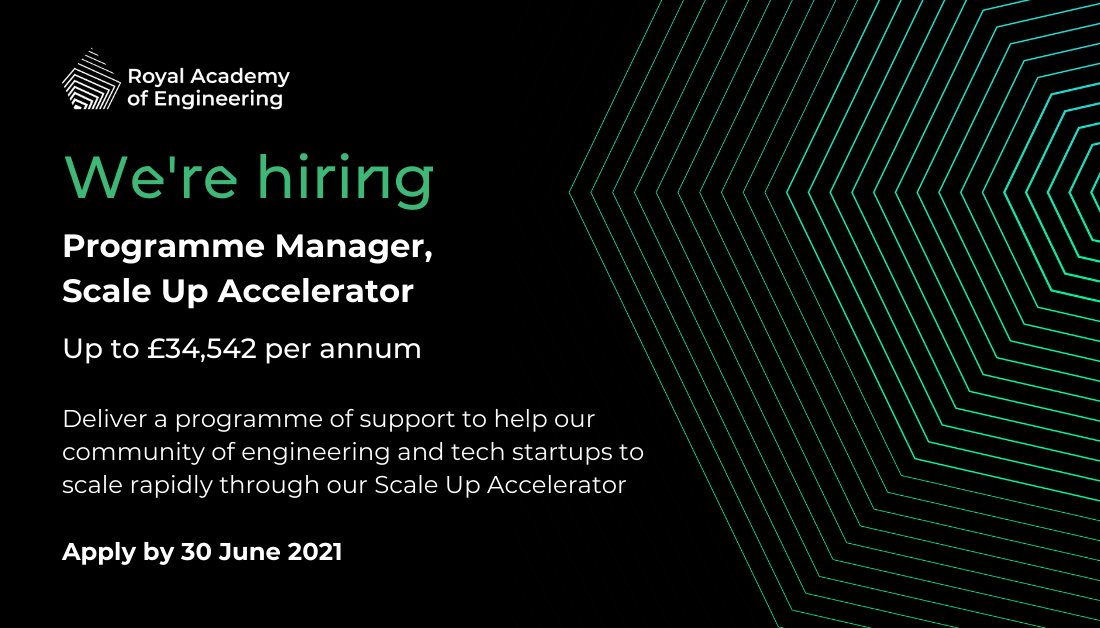 Royal Academy of Engineering

We're hiring

Programme Manager, Scale Up Accelerator

Up to £34,542 per annum

Deliver a programme of support to help our community of engineering and tech startups to scale rapidly through our Scale Up Accelerator

Apply by 30 June 2021